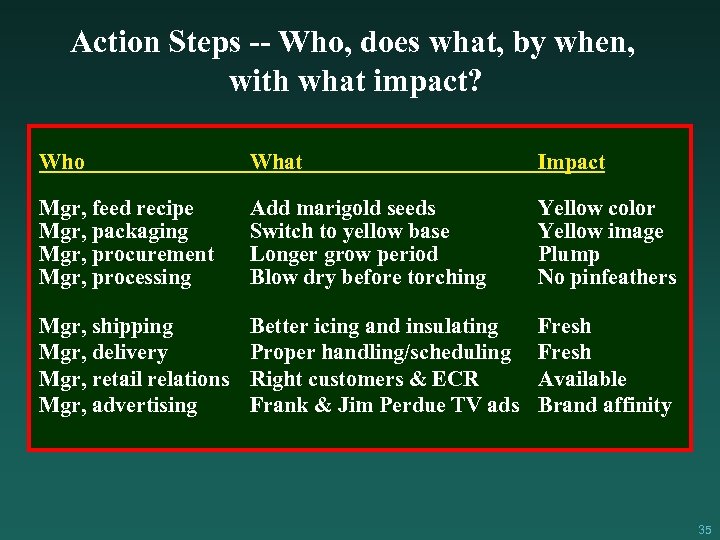 Action Steps -- Who, does what, by when, with what impact?

| Who | What | Impact |
|---|---|---|
| Mgr, feed recipe | Add marigold seeds | Yellow color |
| Mgr, packaging | Switch to yellow base | Yellow image |
| Mgr, procurement | Longer grow period | Plump |
| Mgr, processing | Blow dry before torching | No pinfeathers |
| Mgr, shipping | Better icing and insulating | Fresh |
| Mgr, delivery | Proper handling/scheduling | Fresh |
| Mgr, retail relations | Right customers & ECR | Available |
| Mgr, advertising | Frank & Jim Perdue TV ads | Brand affinity |

35